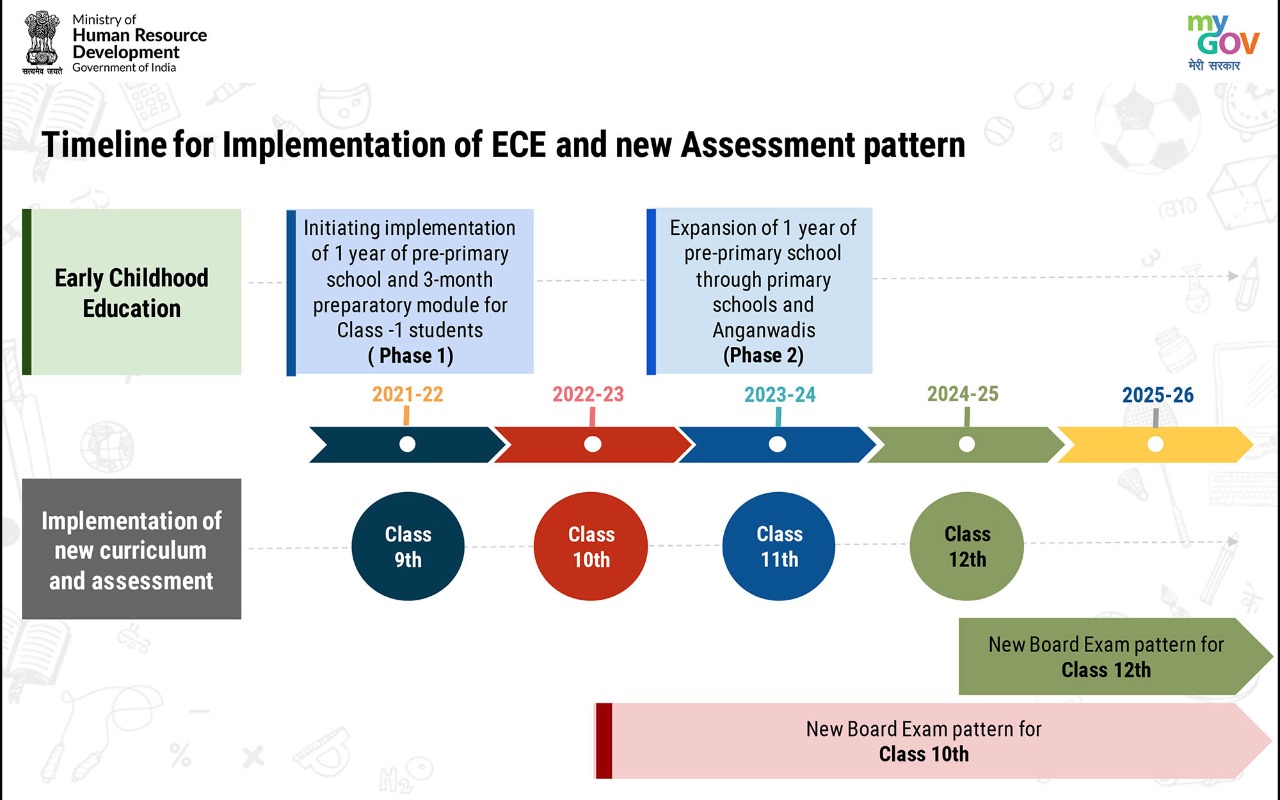 सत्यमेव जयते

Ministry of
Human Resource Development
Government of India

my GOV
मेरी सरकार

Timeline for Implementation of ECE and new Assessment pattern

Early Childhood Education

Initiating implementation of 1 year of pre-primary school and 3-month preparatory module for Class -1 students
( Phase 1)

Expansion of 1 year of pre-primary school through primary schools and Anganwadis
(Phase 2)

2021-22

2022-23

2023-24

2024-25

2025-26

Implementation of new curriculum and assessment

Class 9th

Class 10th

Class 11th

Class 12th

New Board Exam pattern for
Class 12th

New Board Exam pattern for
Class 10th